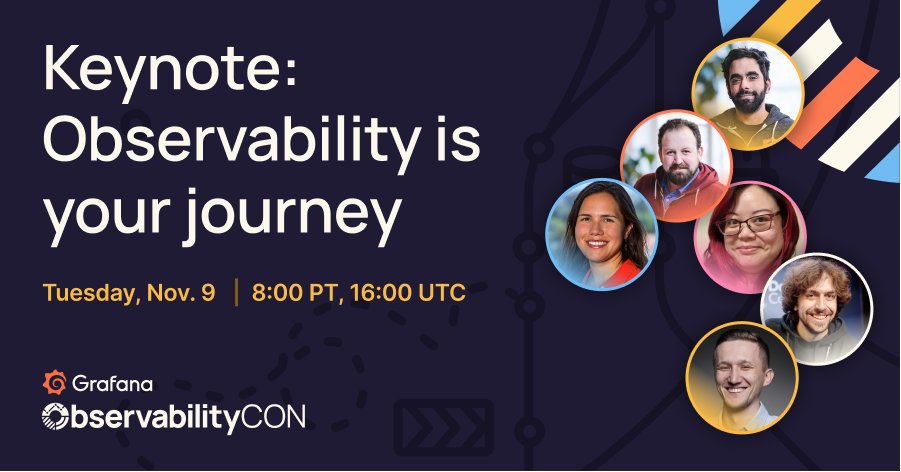 Keynote: Observability is your journey

Tuesday, Nov. 9 | 8:00 PT, 16:00 UTC

Grafana
ObservabilityCON